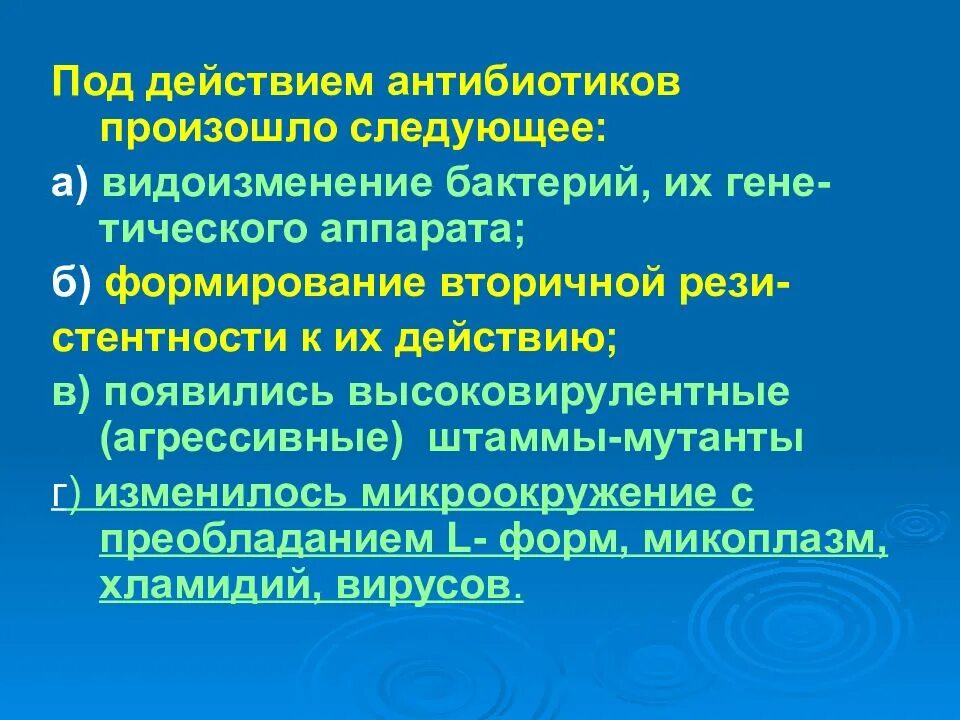 Под действием антибиотиков произошло следующее:

а) видоизменение бактерий, их генетического аппарата;

б) формирование вторичной резистентности к их действию;

в) появились высоковирулентные (агрессивные) штаммы-мутанты

г) изменилось микроокружение с преобладанием L- форм, микоплазм, хламидий, вирусов.